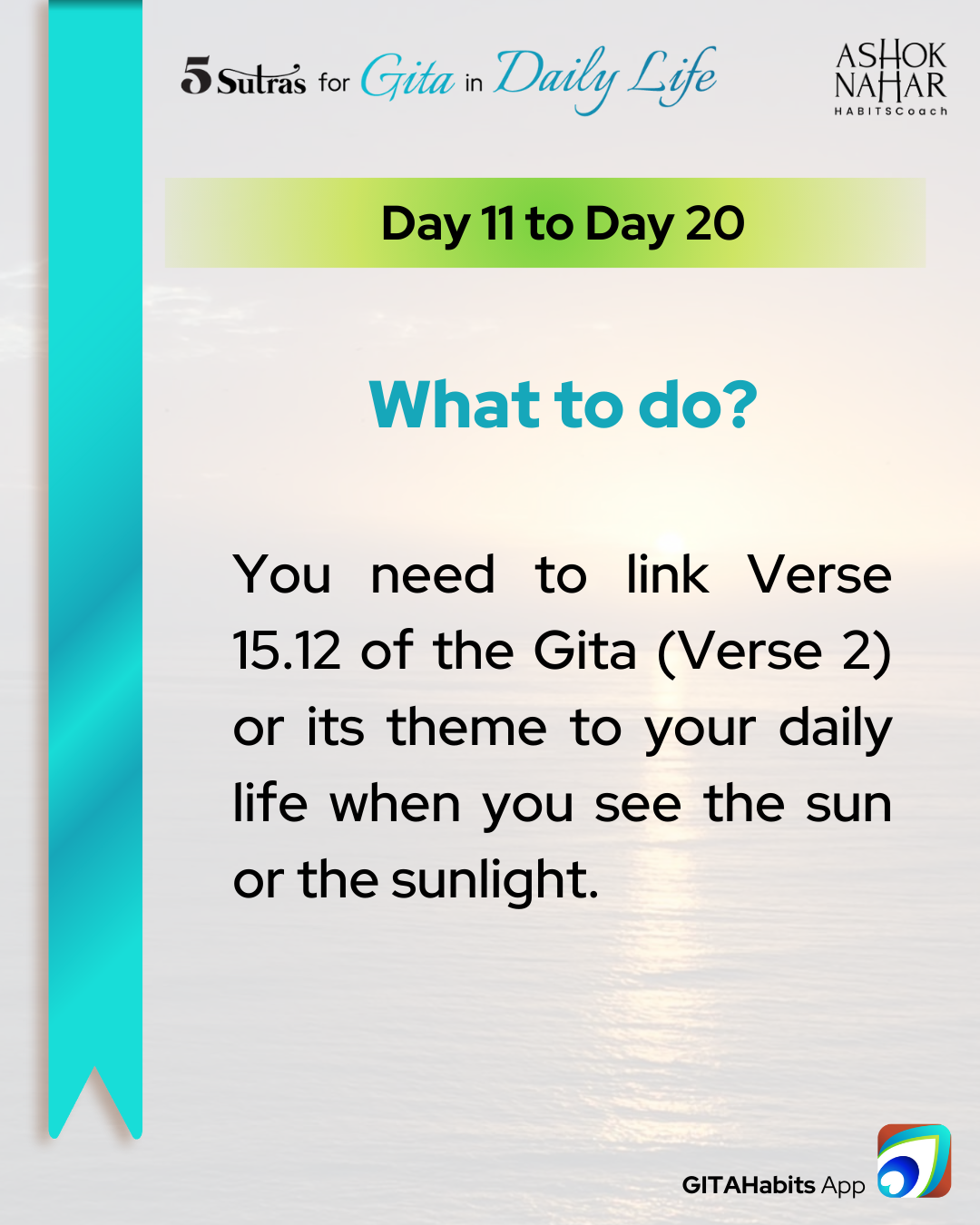 5 Sutras for Gita in Daily Life

ASHOK NAHAR
HABITSCoach

Day 11 to Day 20

What to do?

You need to link Verse 15.12 of the Gita (Verse 2) or its theme to your daily life when you see the sun or the sunlight.

GITAHabits App